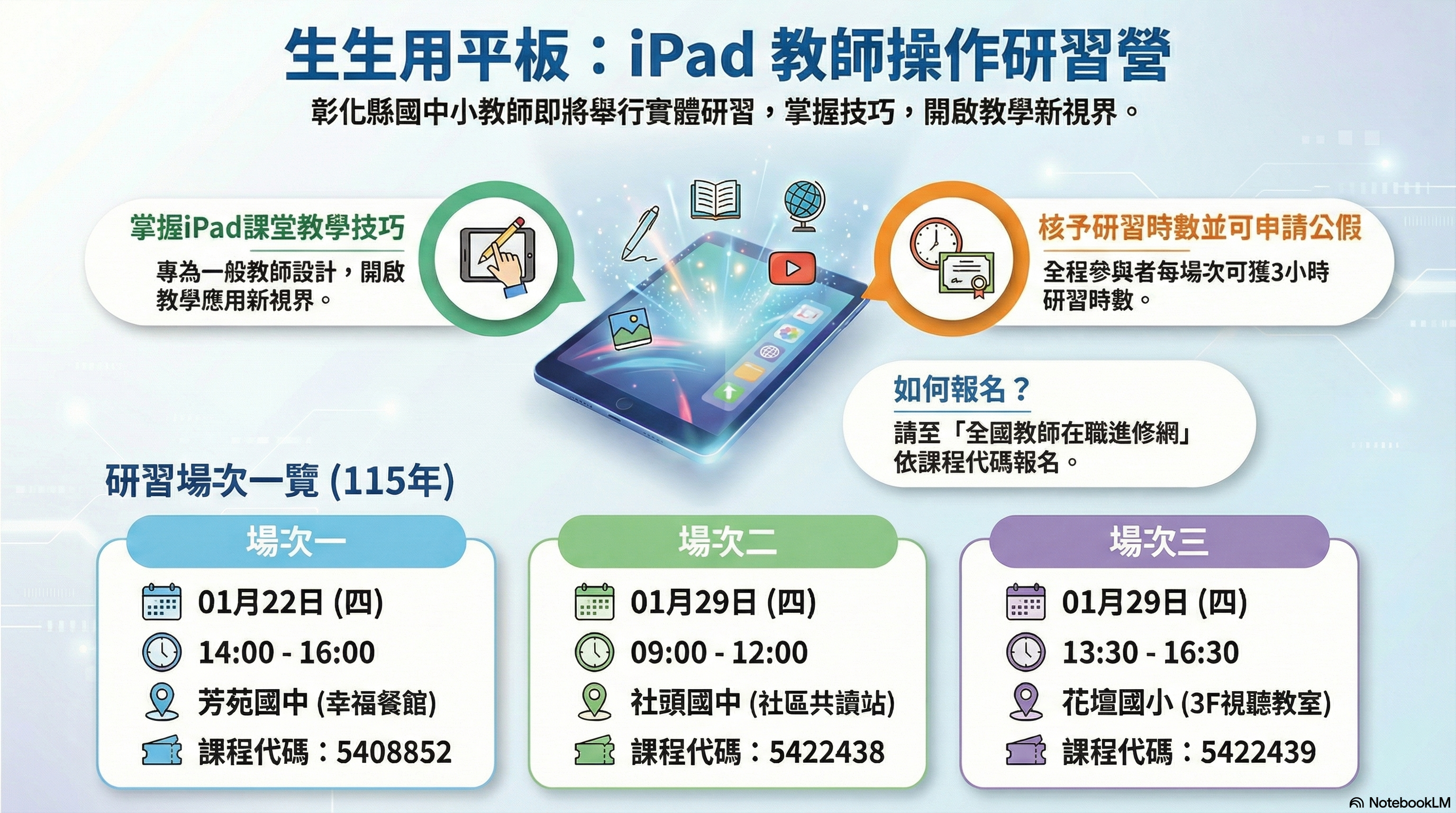 生生用平板：iPad 教師操作研習營

彰化縣國中小教師即將舉行實體研習，掌握技巧，開啟教學新視界。

掌握iPad課堂教學技巧

專為一般教師設計，開啟教學應用新視界。

核予研習時數並可申請公假

全程參與者每場次可獲3小時研習時數。

如何報名？

請至「全國教師在職進修網」依課程代碼報名。

研習場次一覽 (115年)

場次一

01月22日 (四)

14:00 - 16:00

芳苑國中 (幸福餐館)

課程代碼：5408852

場次二

01月29日 (四)

09:00 - 12:00

社頭國中 (社區共讀站)

課程代碼：5422438

場次三

01月29日 (四)

13:30 - 16:30

花壇國小 (3F視聽教室)

課程代碼：5422439

NotebookLM